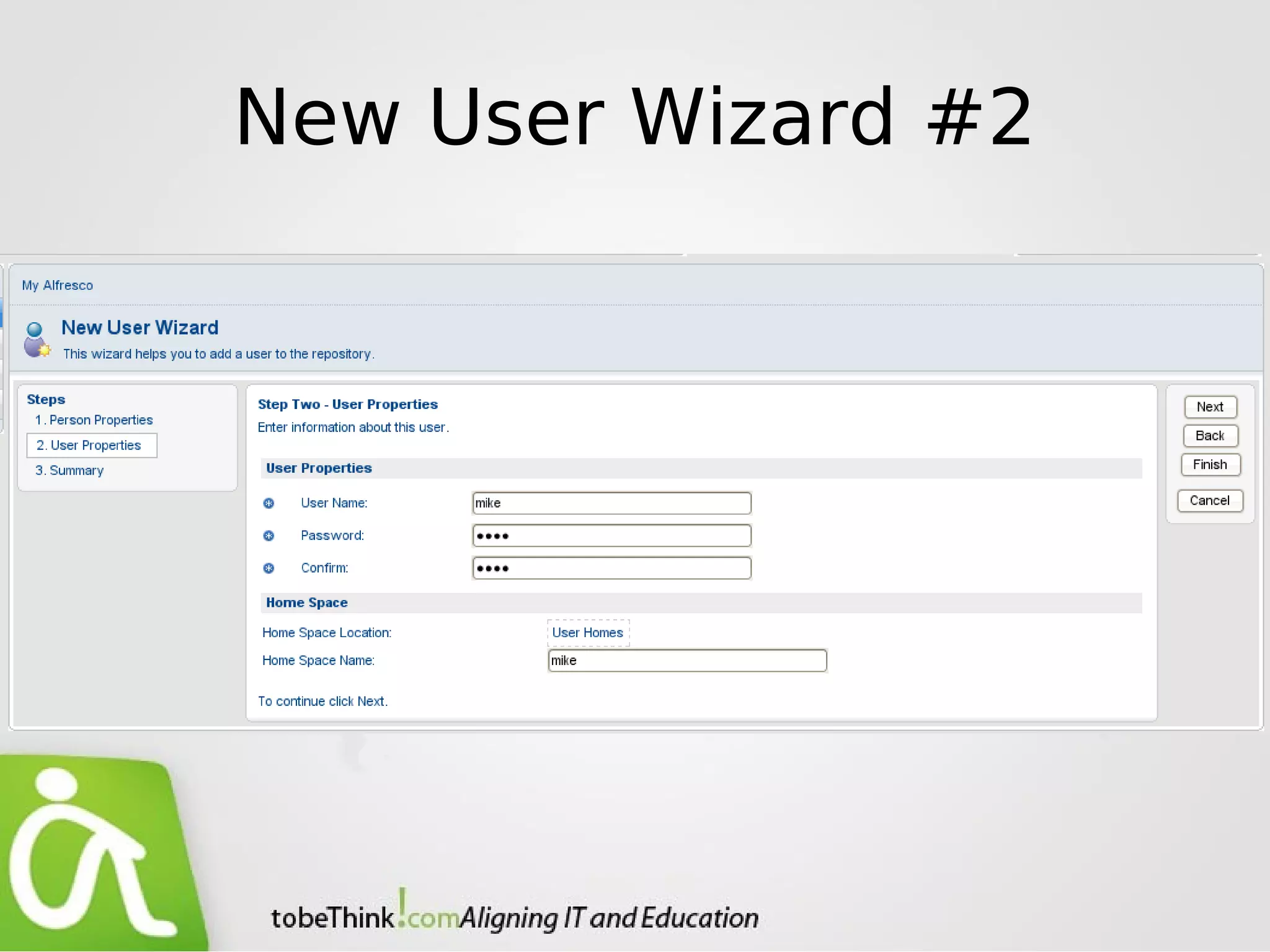 New User Wizard #2

My Alfresco

New User Wizard

This wizard helps you to add a user to the repository.

Steps

1. Person Properties

2. User Properties

3. Summary

Step Two - User Properties

Enter information about this user.

User Properties

User Name: mike

Password: ••••

Confirm: ••••

Home Space

Home Space Location: User Homes

Home Space Name: mike

To continue click Next.

Next

Back

Finish

Cancel

tobeThink!com Aligning IT and Education